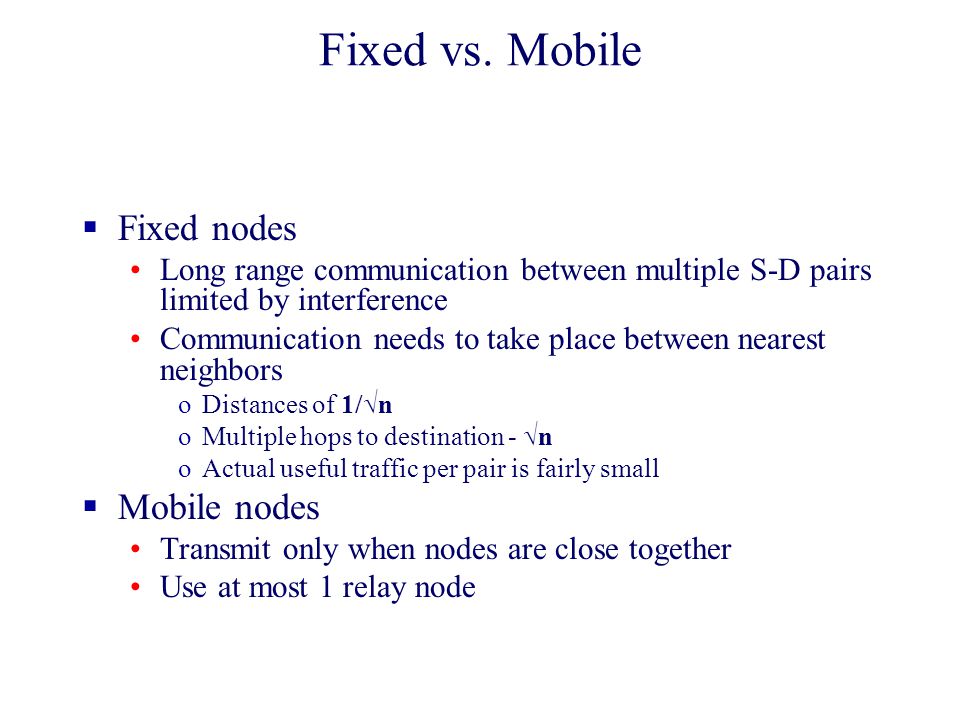 Fixed vs. Mobile

▪ Fixed nodes
• Long range communication between multiple S-D pairs limited by interference
• Communication needs to take place between nearest neighbors
o Distances of $1/\sqrt{n}$
o Multiple hops to destination - $\sqrt{n}$
o Actual useful traffic per pair is fairly small

▪ Mobile nodes
• Transmit only when nodes are close together
• Use at most 1 relay node